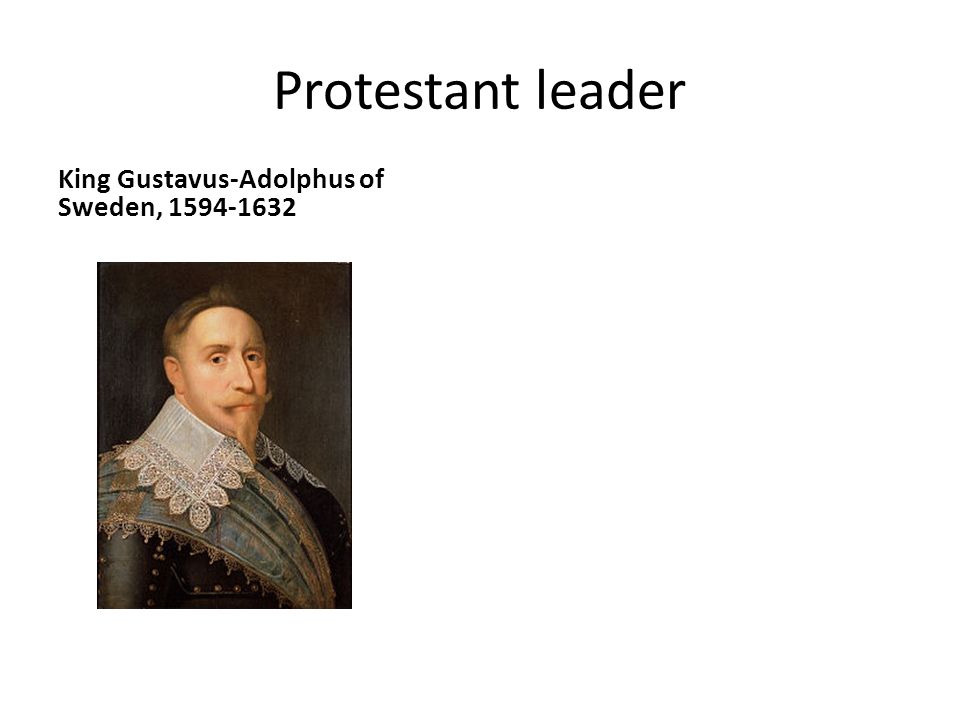 Protestant leader

King Gustavus-Adolphus of Sweden, 1594-1632